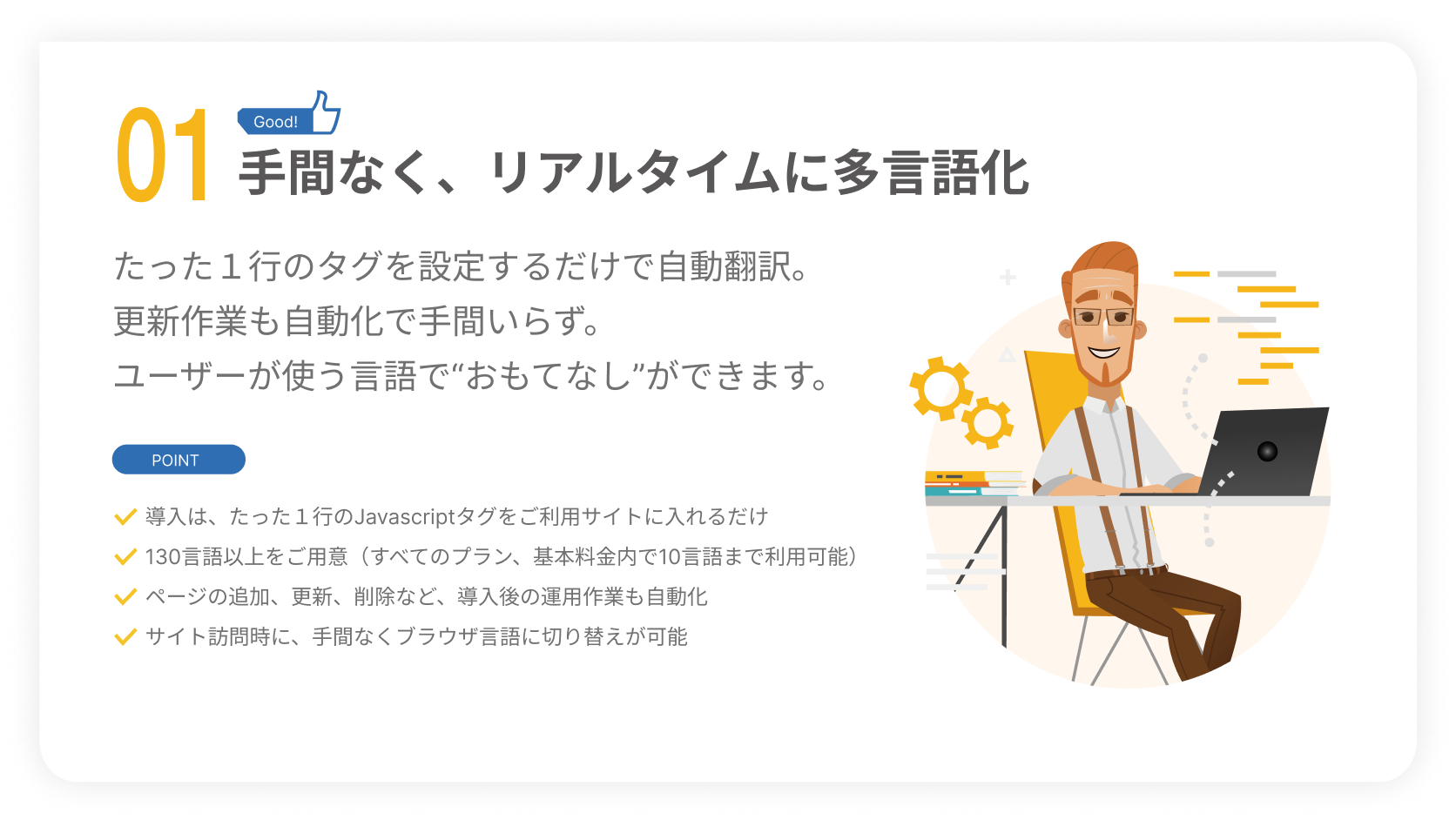 01 Good!
手間なく、リアルタイムに多言語化

たった１行のタグを設定するだけで自動翻訳。
更新作業も自動化で手間いらず。
ユーザーが使う言語で“おもてなし”ができます。

POINT

導入は、たった１行のJavascriptタグをご利用サイトに入れるだけ
130言語以上をご用意（すべてのプラン、基本料金内で10言語まで利用可能）
ページの追加、更新、削除など、導入後の運用作業も自動化
サイト訪問時に、手間なくブラウザ言語に切り替えが可能